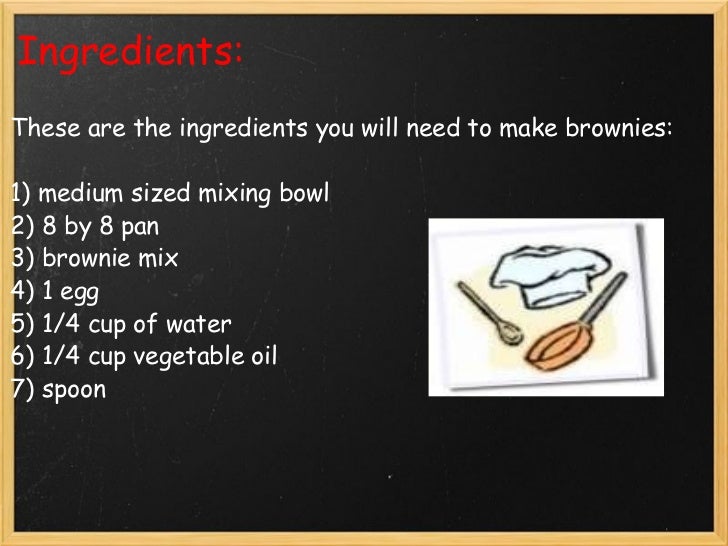 Ingredients:

These are the ingredients you will need to make brownies:

1) medium sized mixing bowl
2) 8 by 8 pan
3) brownie mix
4) 1 egg
5) 1/4 cup of water
6) 1/4 cup vegetable oil
7) spoon